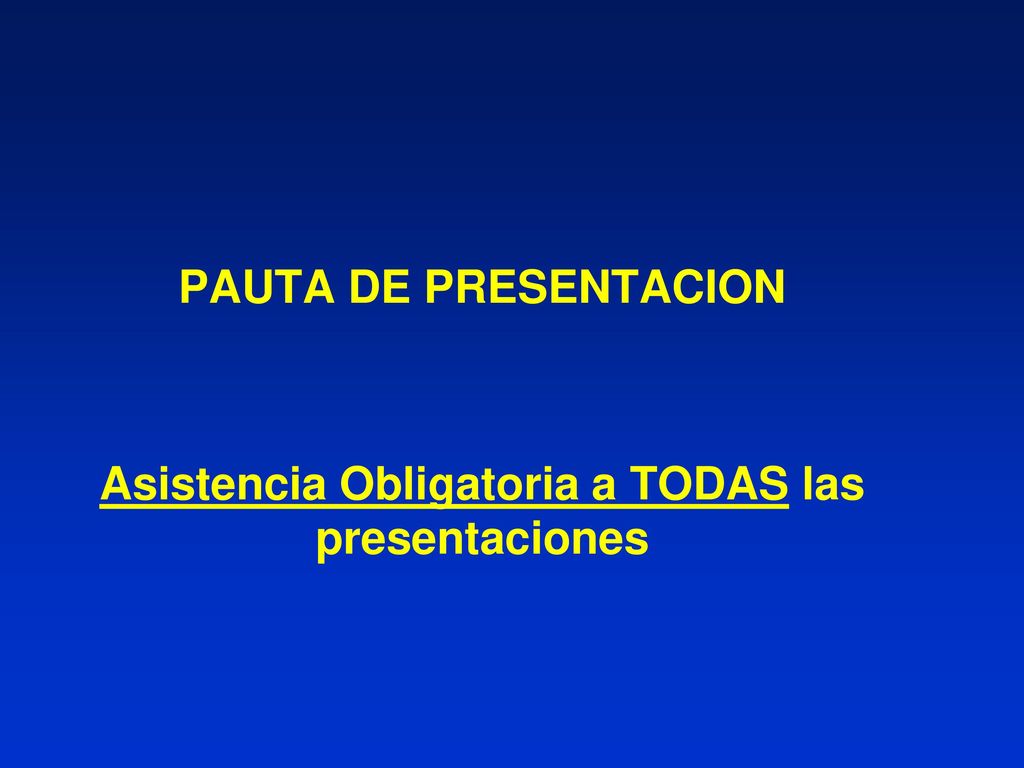 PAUTA DE PRESENTACION

Asistencia Obligatoria a TODAS las presentaciones